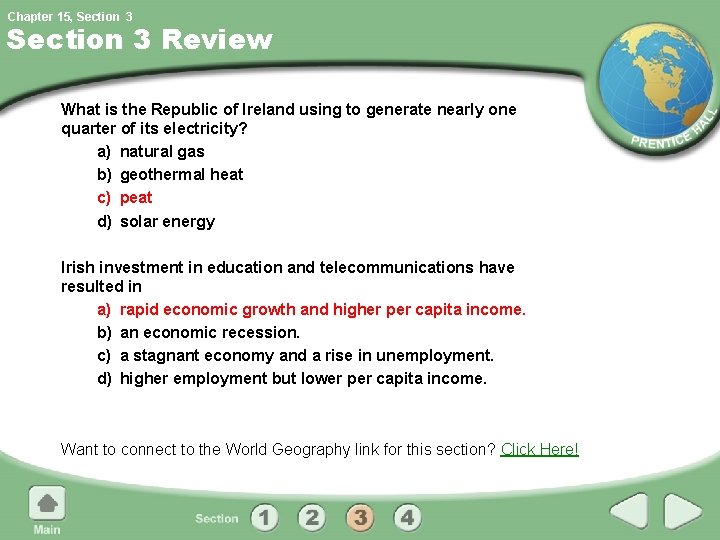 Chapter 15, Section 3

Section 3 Review

PRENTICE HALL

What is the Republic of Ireland using to generate nearly one quarter of its electricity?

a) natural gas
b) geothermal heat
c) peat
d) solar energy

Irish investment in education and telecommunications have resulted in

a) rapid economic growth and higher per capita income.
b) an economic recession.
c) a stagnant economy and a rise in unemployment.
d) higher employment but lower per capita income.

Want to connect to the World Geography link for this section? Click Here!

Main

Section 1 2 3 4